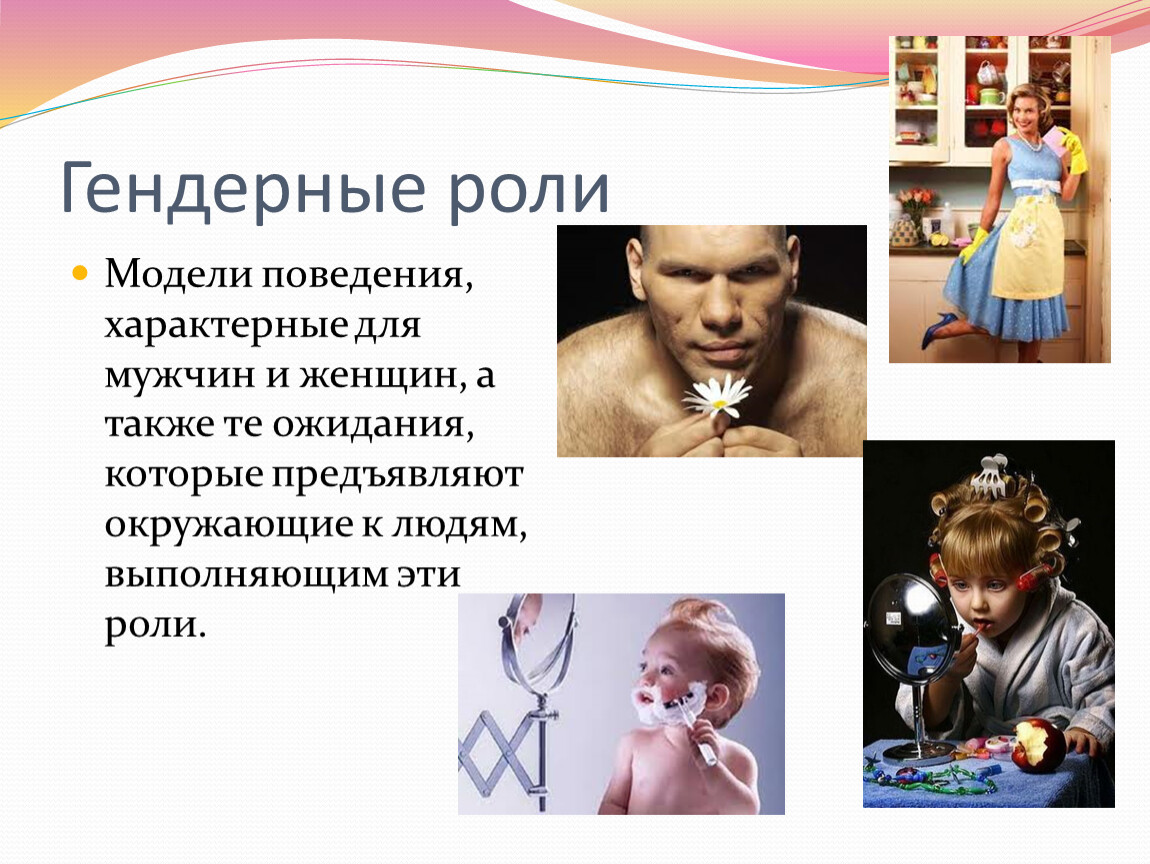 Гендерные роли

Модели поведения, характерные для мужчин и женщин, а также те ожидания, которые предъявляют окружающие к людям, выполняющим эти роли.